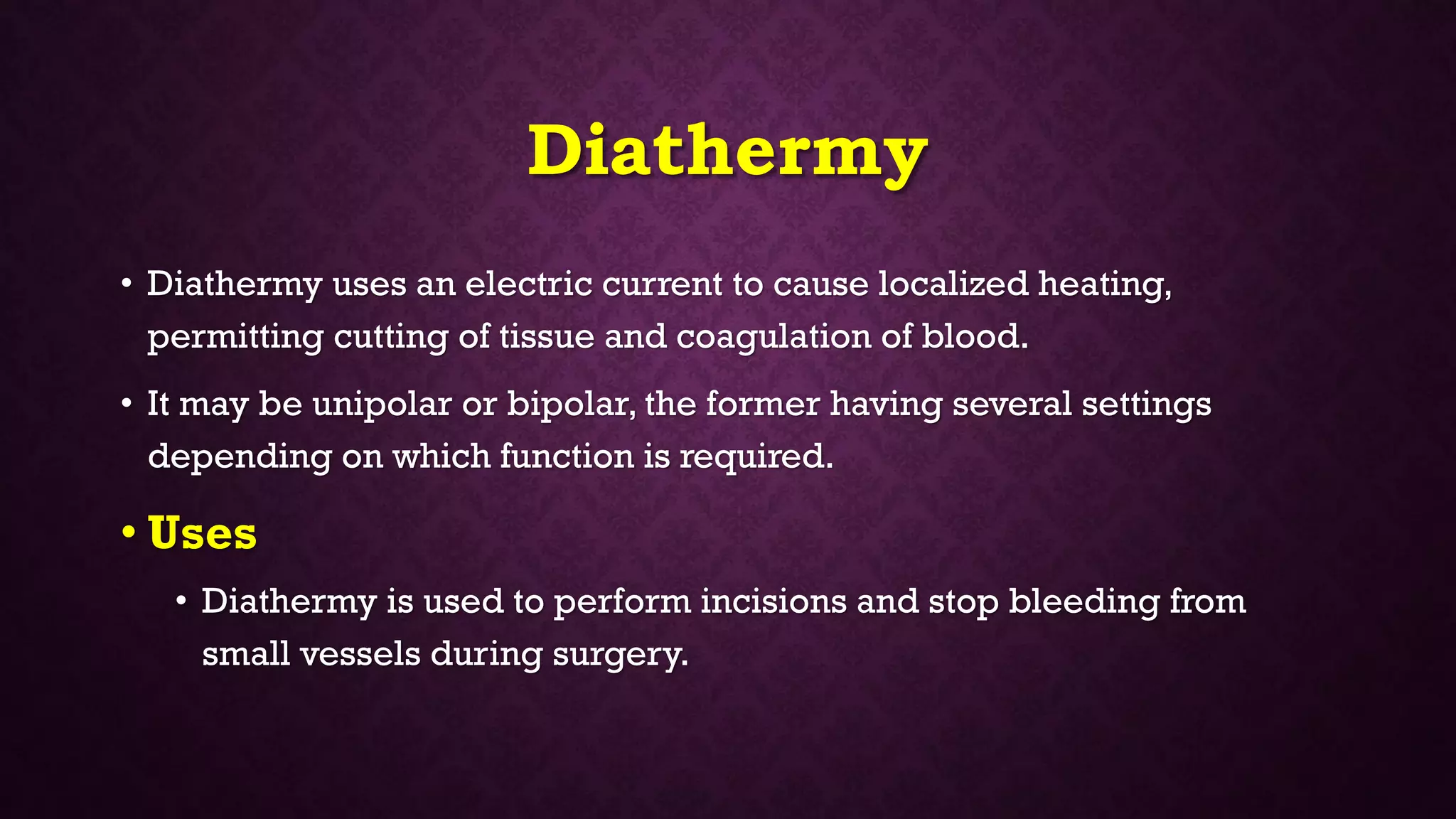 Diathermy

• Diathermy uses an electric current to cause localized heating, permitting cutting of tissue and coagulation of blood.

• It may be unipolar or bipolar, the former having several settings depending on which function is required.

• Uses

• Diathermy is used to perform incisions and stop bleeding from small vessels during surgery.